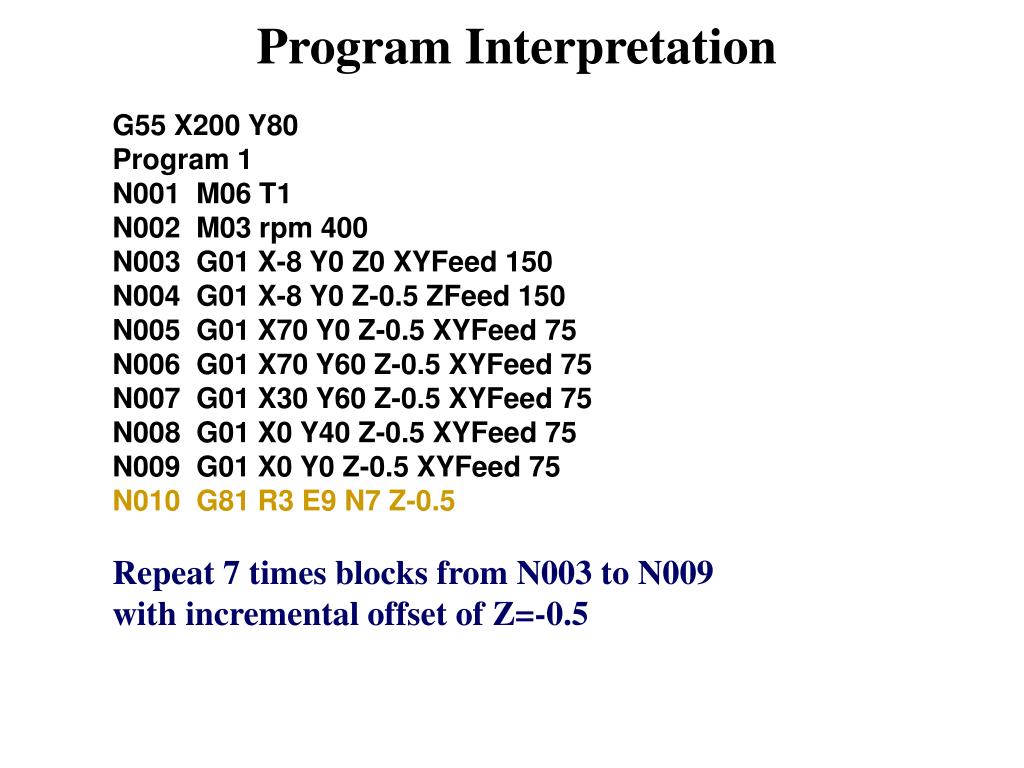 Program Interpretation

G55 X200 Y80
Program 1
N001 M06 T1
N002 M03 rpm 400
N003 G01 X-8 Y0 Z0 XYFeed 150
N004 G01 X-8 Y0 Z-0.5 ZFeed 150
N005 G01 X70 Y0 Z-0.5 XYFeed 75
N006 G01 X70 Y60 Z-0.5 XYFeed 75
N007 G01 X30 Y60 Z-0.5 XYFeed 75
N008 G01 X0 Y40 Z-0.5 XYFeed 75
N009 G01 X0 Y0 Z-0.5 XYFeed 75
N010 G81 R3 E9 N7 Z-0.5

Repeat 7 times blocks from N003 to N009 with incremental offset of Z=-0.5